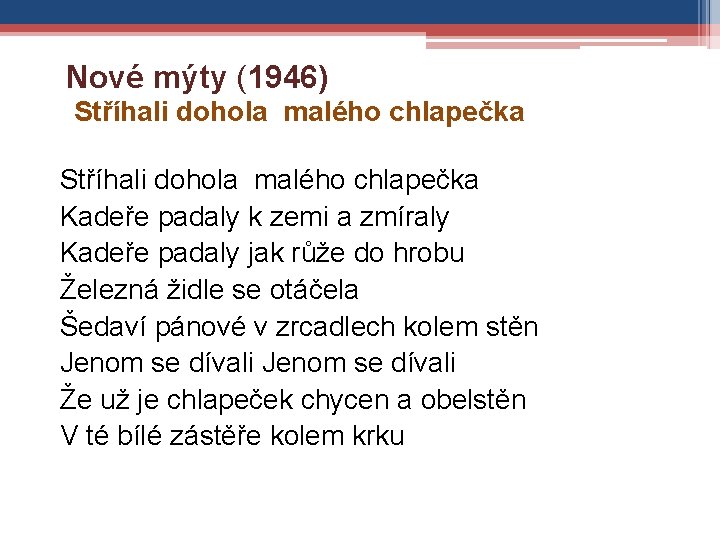 Nové mýty (1946)
Stříhali dohola malého chlapečka

Stříhali dohola malého chlapečka
Kadeře padaly k zemi a zmíraly
Kadeře padaly jak růže do hrobu
Železná židle se otáčela
Šedaví pánové v zrcadlech kolem stěn
Jenom se dívali Jenom se dívali
Že už je chlapeček chycen a obelstěn
V té bílé zástěře kolem krku